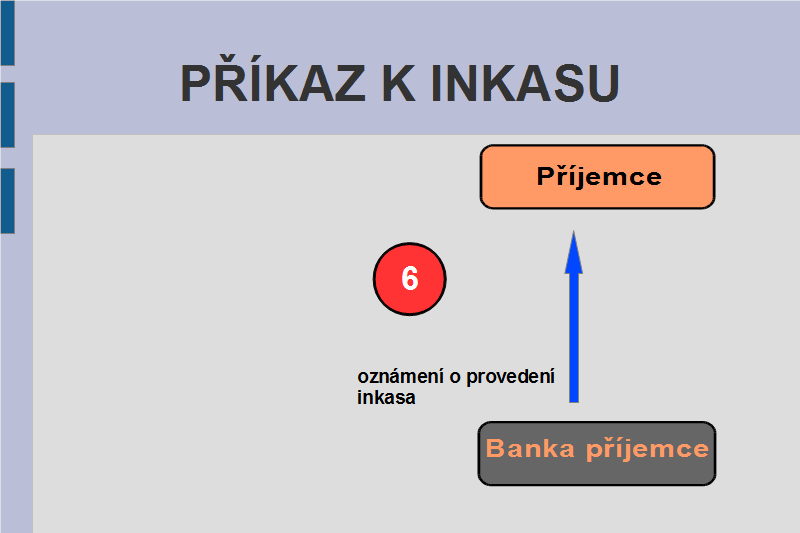 PŘÍKAZ K INKASU

Příjemce

6

oznámení o provedení inkasa

Banka příjemce